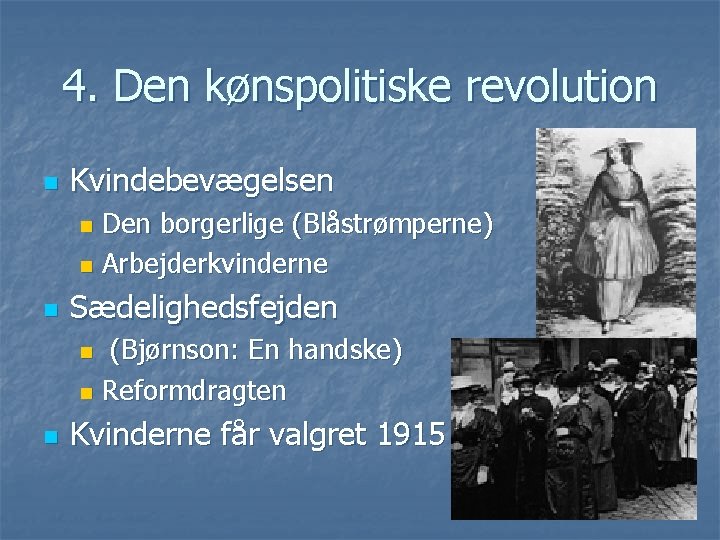 4. Den kønspolitiske revolution

• Kvindebevægelsen
• Den borgerlige (Blåstrømperne)
• Arbejderkvinderne
• Sædelighedsfejden
• (Bjørnson: En handske)
• Reformdragten
• Kvinderne får valgret 1915